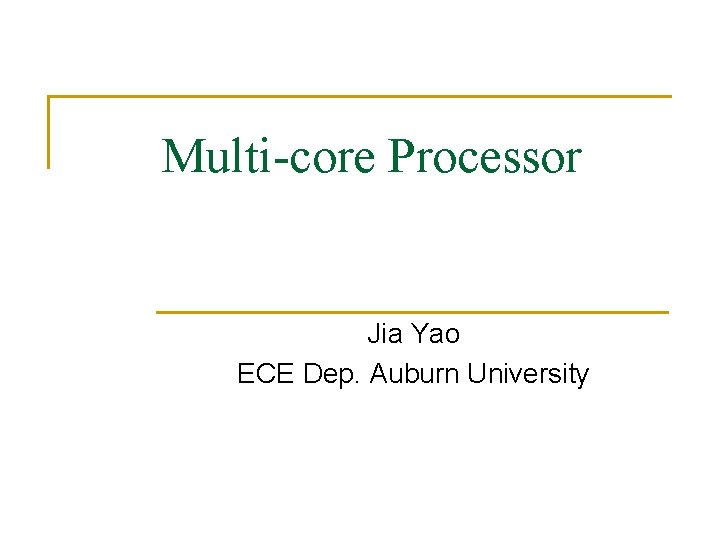 Multi-core Processor

Jia Yao
ECE Dep. Auburn University